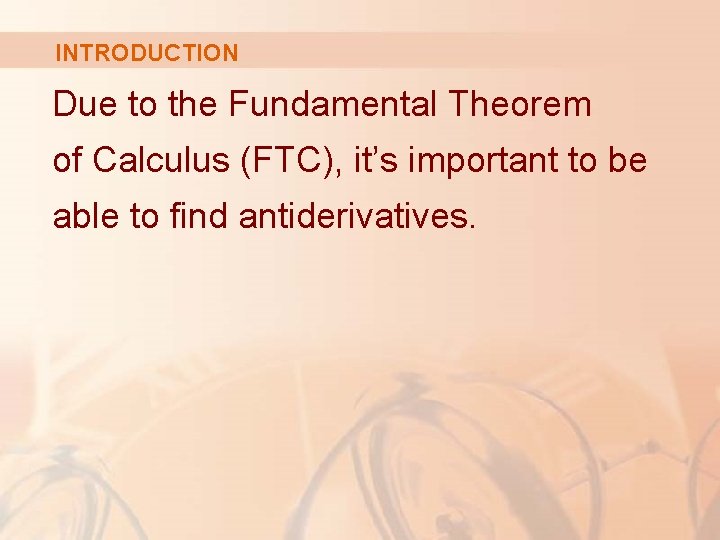 INTRODUCTION

Due to the Fundamental Theorem of Calculus (FTC), it’s important to be able to find antiderivatives.